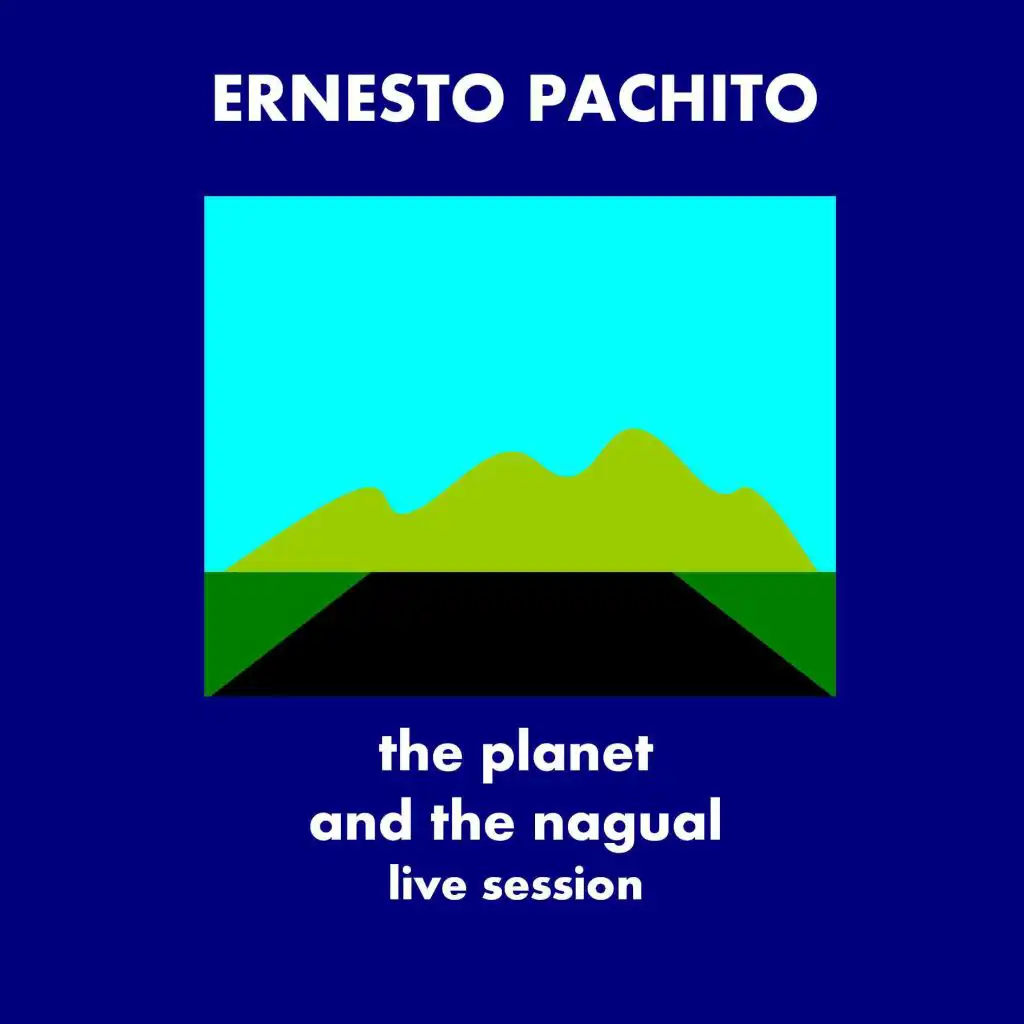 ERNESTO PACHITO

the planet
and the nagual
live session